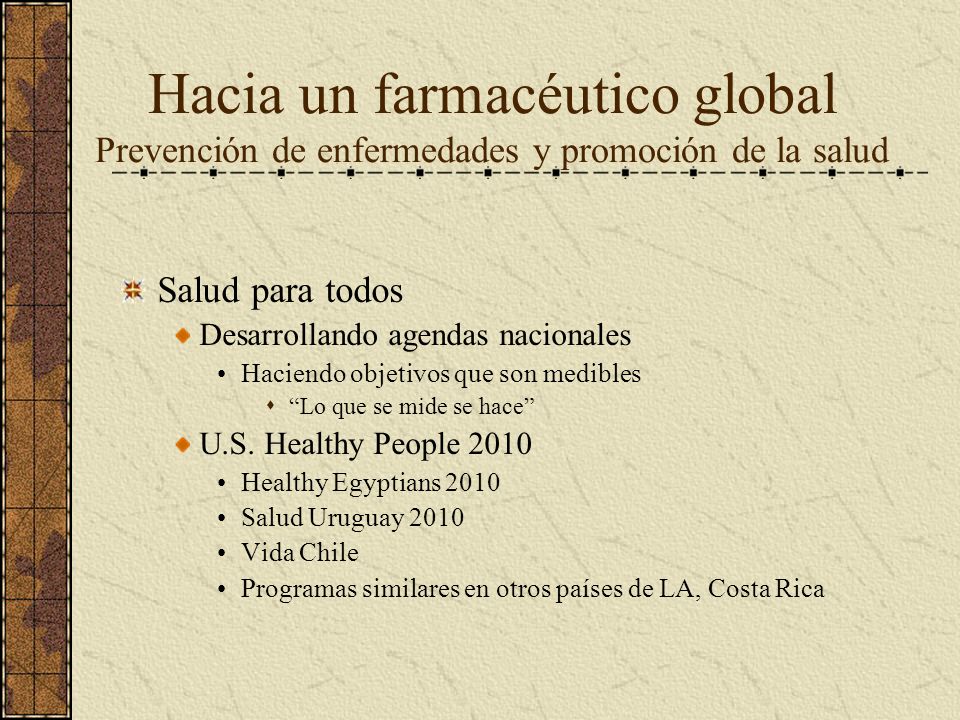 Hacia un farmacéutico global
Prevención de enfermedades y promoción de la salud

Salud para todos
Desarrollando agendas nacionales
• Haciendo objetivos que son medibles
“Lo que se mide se hace”
U.S. Healthy People 2010
• Healthy Egyptians 2010
• Salud Uruguay 2010
• Vida Chile
• Programas similares en otros países de LA, Costa Rica